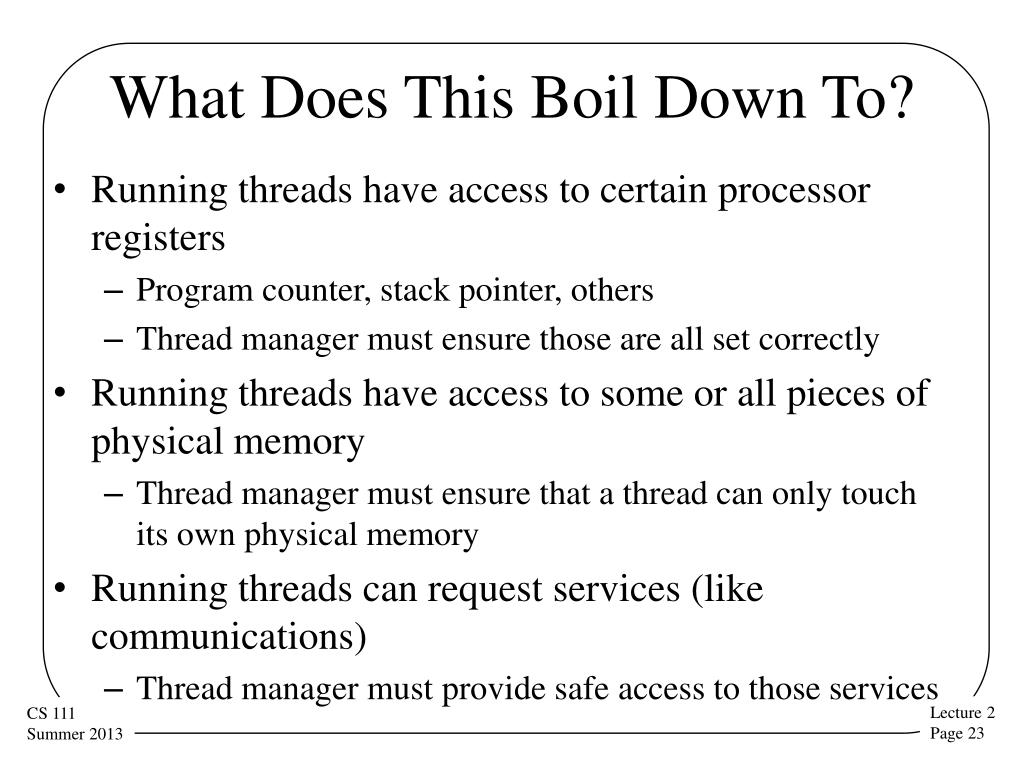 What Does This Boil Down To?

• Running threads have access to certain processor registers
– Program counter, stack pointer, others
– Thread manager must ensure those are all set correctly
• Running threads have access to some or all pieces of physical memory
– Thread manager must ensure that a thread can only touch its own physical memory
• Running threads can request services (like communications)
– Thread manager must provide safe access to those services

CS 111
Summer 2013

Lecture 2
Page 23